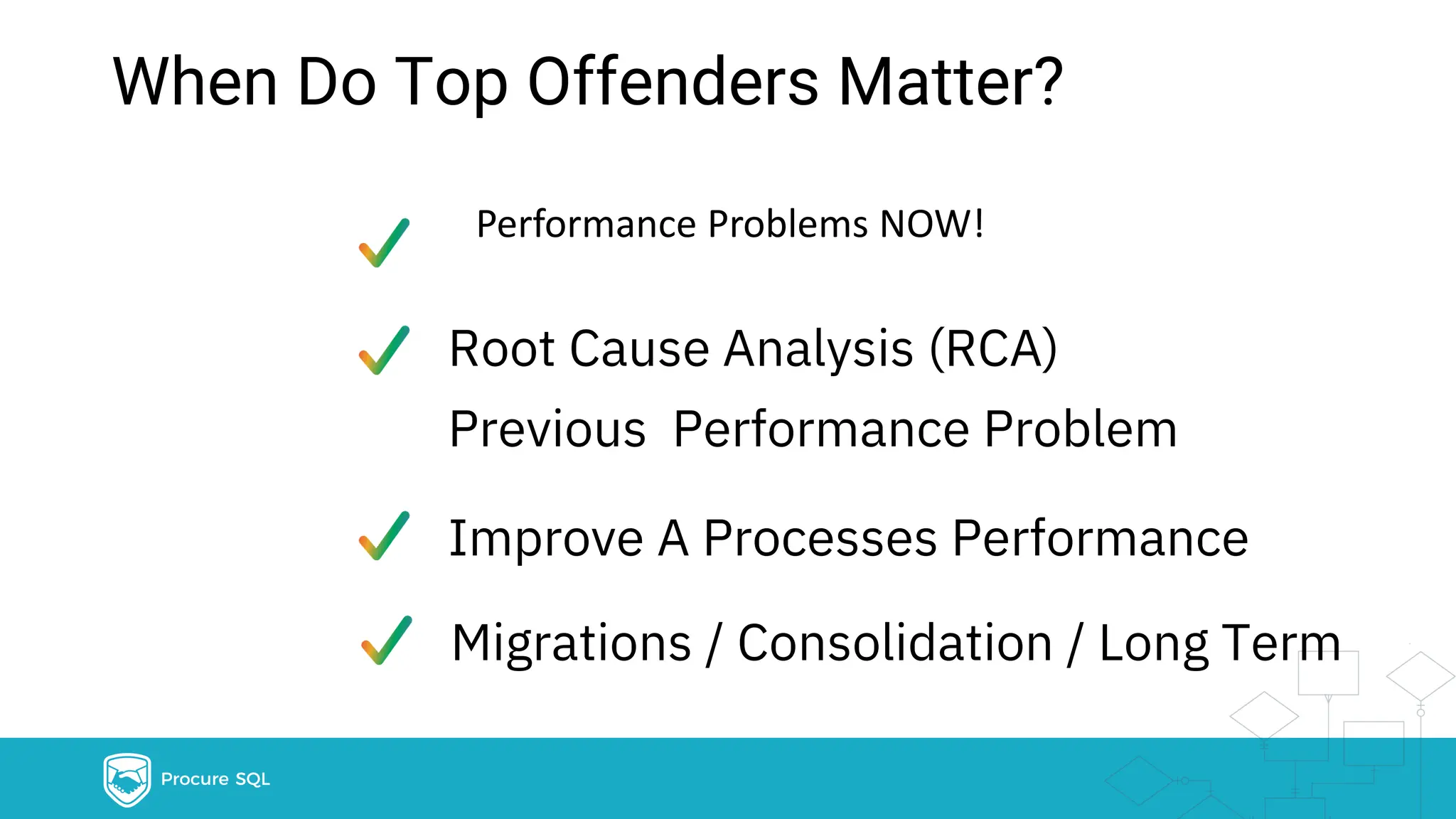 When Do Top Offenders Matter?

Performance Problems NOW!

Root Cause Analysis (RCA)
Previous Performance Problem

Improve A Processes Performance

Migrations / Consolidation / Long Term

Procure SQL